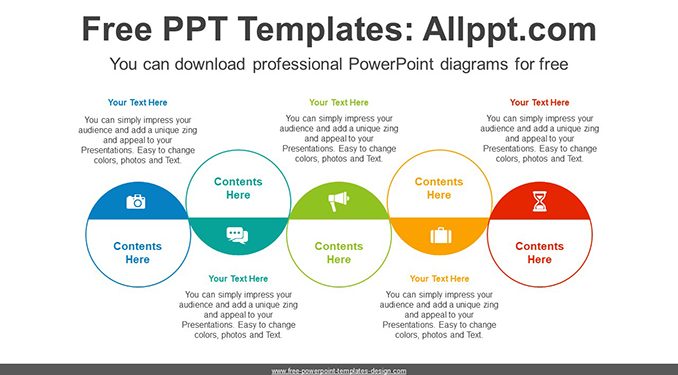 Free PPT Templates: Allppt.com

You can download professional PowerPoint diagrams for free

Your Text Here

You can simply impress your audience and add a unique zing and appeal to your Presentations. Easy to change colors, photos and Text.

Your Text Here

You can simply impress your audience and add a unique zing and appeal to your Presentations. Easy to change colors, photos and Text.

Your Text Here

You can simply impress your audience and add a unique zing and appeal to your Presentations. Easy to change colors, photos and Text.

Contents Here

Contents Here

Contents Here

Contents Here

Contents Here

Your Text Here

You can simply impress your audience and add a unique zing and appeal to your Presentations. Easy to change colors, photos and Text.

Your Text Here

You can simply impress your audience and add a unique zing and appeal to your Presentations. Easy to change colors, photos and Text.

www.free-powerpoint-templates-design.com